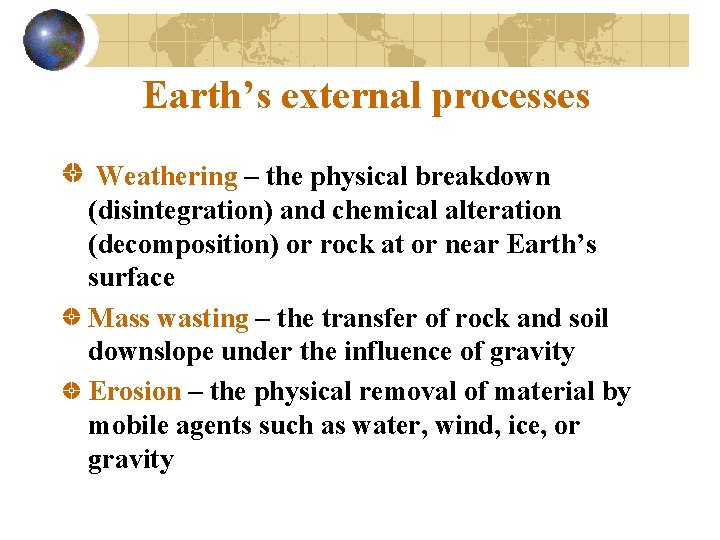 Earth’s external processes

Weathering – the physical breakdown (disintegration) and chemical alteration (decomposition) or rock at or near Earth’s surface

Mass wasting – the transfer of rock and soil downslope under the influence of gravity

Erosion – the physical removal of material by mobile agents such as water, wind, ice, or gravity